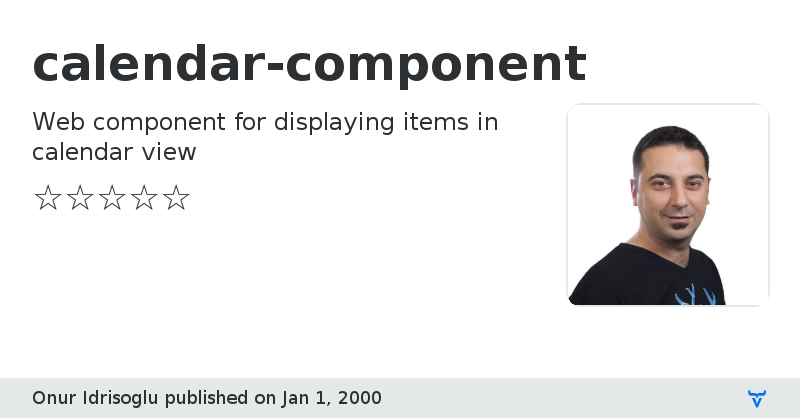 calendar-component

Web component for displaying items in calendar view

☆☆☆☆☆

Onur Idrisoglu published on Jan 1, 2000